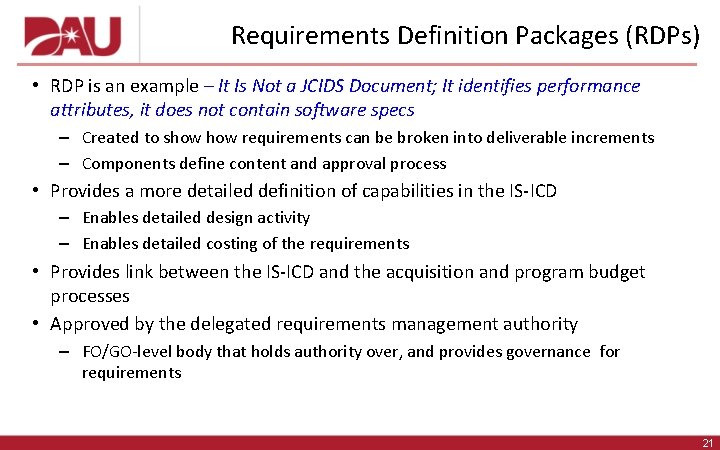 DAU

Requirements Definition Packages (RDPs)

• RDP is an example – It Is Not a JCIDS Document; It identifies performance attributes, it does not contain software specs
– Created to show how requirements can be broken into deliverable increments
– Components define content and approval process

• Provides a more detailed definition of capabilities in the IS-ICD
– Enables detailed design activity
– Enables detailed costing of the requirements

• Provides link between the IS-ICD and the acquisition and program budget processes

• Approved by the delegated requirements management authority
– FO/GO-level body that holds authority over, and provides governance for requirements

21